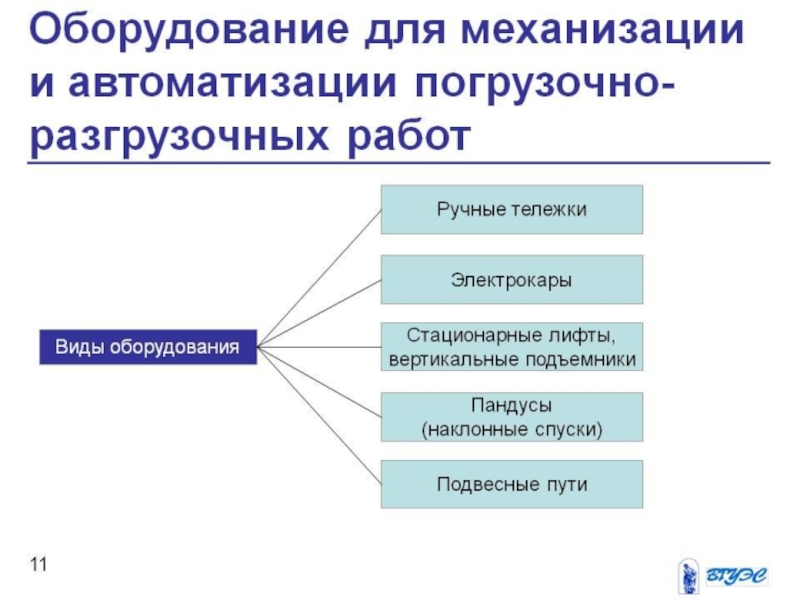 Оборудование для механизации и автоматизации погрузочно-разгрузочных работ

Виды оборудования

Ручные тележки

Электрокары

Стационарные лифты, вертикальные подъемники

Пандусы (наклонные спуски)

Подвесные пути

11

ВГУЭС